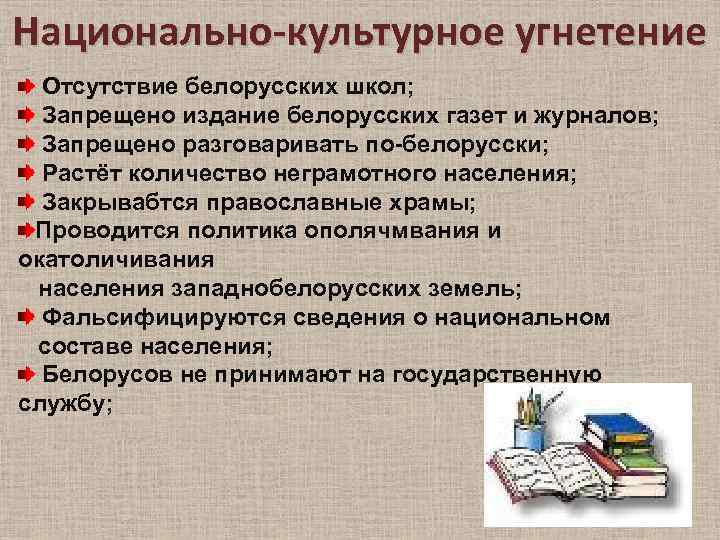 Национально-культурное угнетение

Отсутствие белорусских школ;

Запрещено издание белорусских газет и журналов;

Запрещено разговаривать по-белорусски;

Растёт количество неграмотного населения;

Закрывабтся православные храмы;

Проводится политика ополячмвания и окатоличивания населения западнобелорусских земель;

Фальсифицируются сведения о национальном составе населения;

Белорусов не принимают на государственную службу;